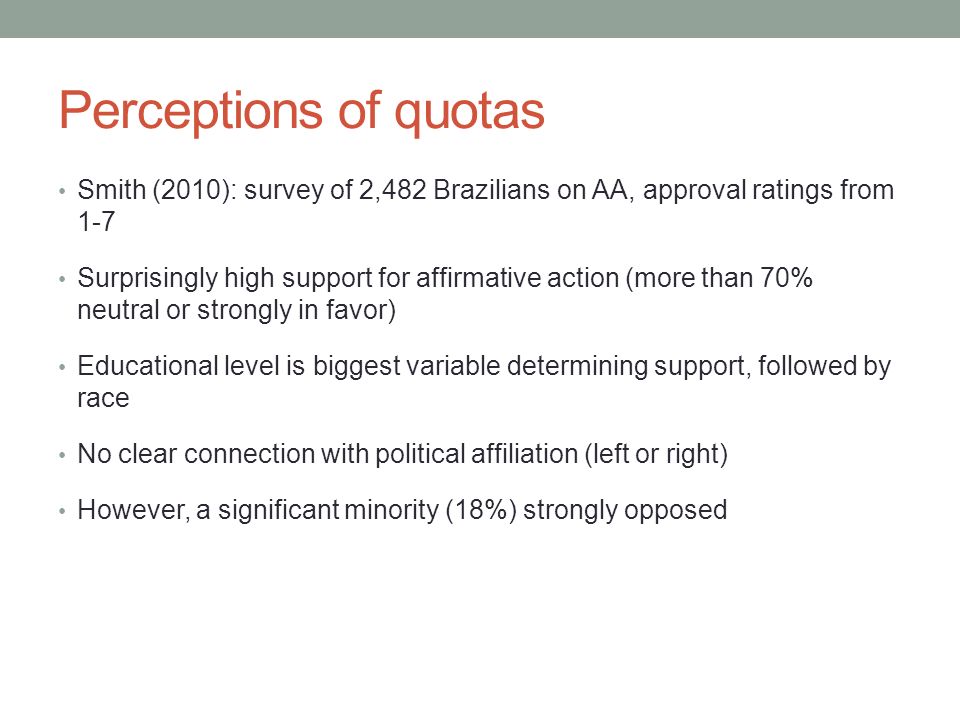 Perceptions of quotas

• Smith (2010): survey of 2,482 Brazilians on AA, approval ratings from 1-7

• Surprisingly high support for affirmative action (more than 70% neutral or strongly in favor)

• Educational level is biggest variable determining support, followed by race

• No clear connection with political affiliation (left or right)

• However, a significant minority (18%) strongly opposed